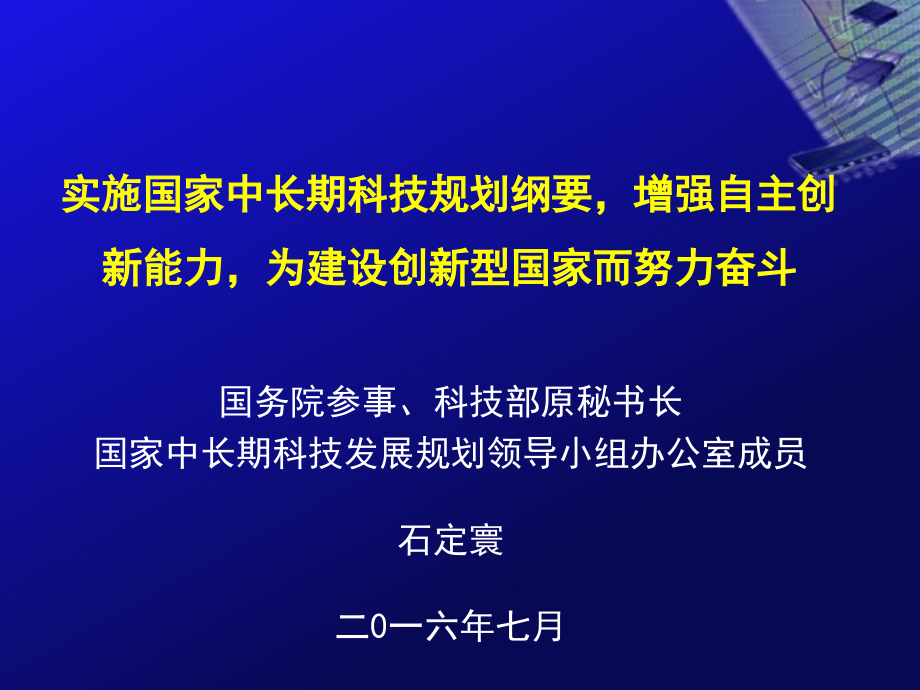 实施国家中长期科技规划纲要，增强自主创新能力，为建设创新型国家而努力奋斗

国务院参事、科技部原秘书长
国家中长期科技发展规划领导小组办公室成员

石定寰

二0一六年七月